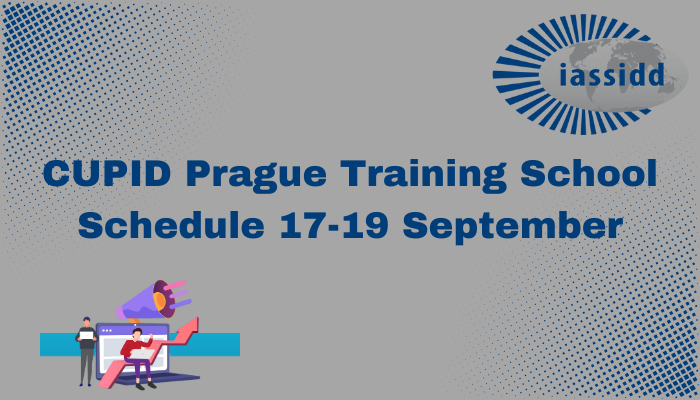 iassidd

CUPID Prague Training School Schedule 17-19 September